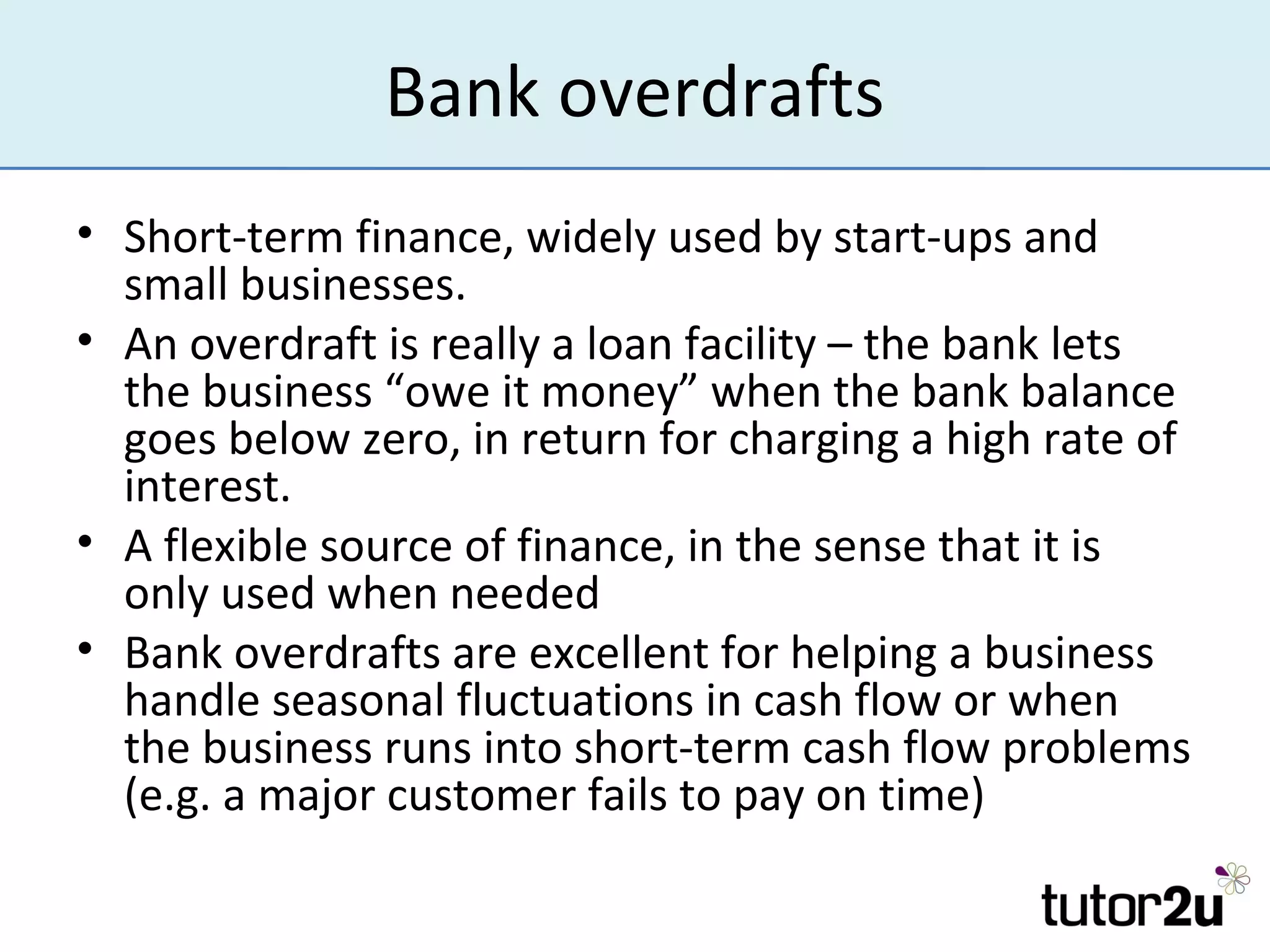 Bank overdrafts

• Short-term finance, widely used by start-ups and small businesses.
• An overdraft is really a loan facility – the bank lets the business “owe it money” when the bank balance goes below zero, in return for charging a high rate of interest.
• A flexible source of finance, in the sense that it is only used when needed
• Bank overdrafts are excellent for helping a business handle seasonal fluctuations in cash flow or when the business runs into short-term cash flow problems (e.g. a major customer fails to pay on time)

tutor2u